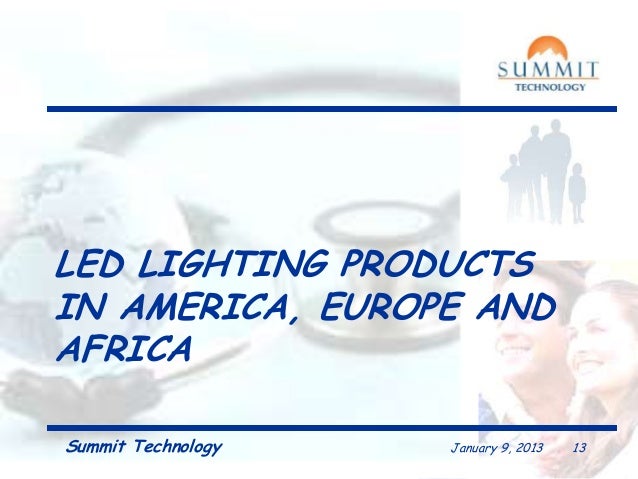 SUMMIT
TECHNOLOGY

LED LIGHTING PRODUCTS IN AMERICA, EUROPE AND AFRICA

Summit Technology

January 9, 2013

13